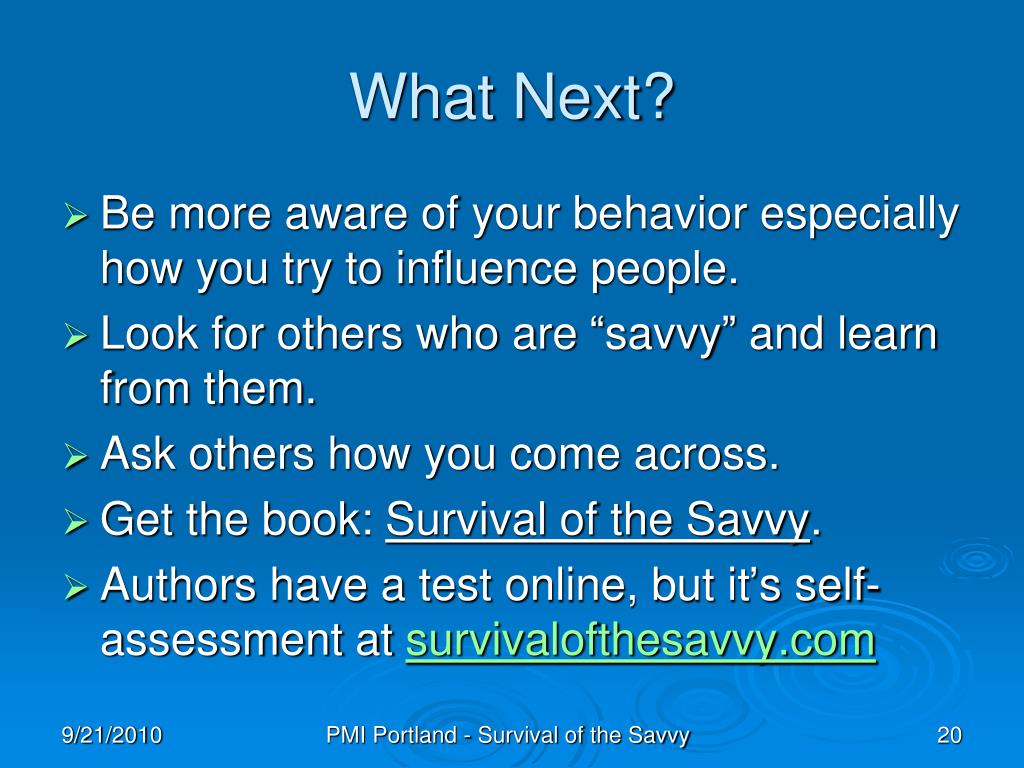 What Next?

➢ Be more aware of your behavior especially how you try to influence people.
➢ Look for others who are “savvy” and learn from them.
➢ Ask others how you come across.
➢ Get the book: Survival of the Savvy.
➢ Authors have a test online, but it’s self-assessment at survivalofthesavvy.com

9/21/2010 PMI Portland - Survival of the Savvy 20